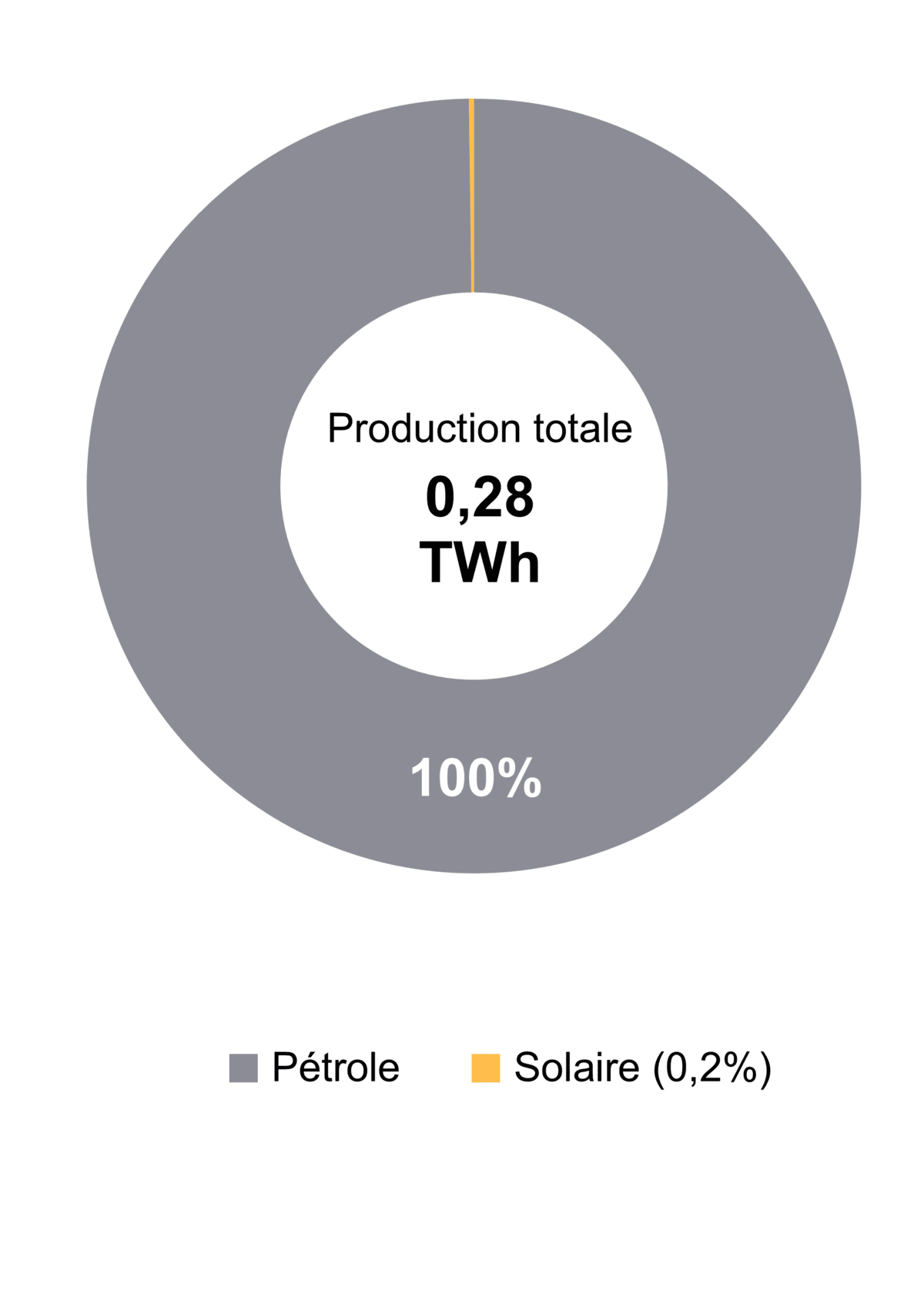 Production totale
0,28
TWh

100%

Pétrole
Solaire (0,2%)